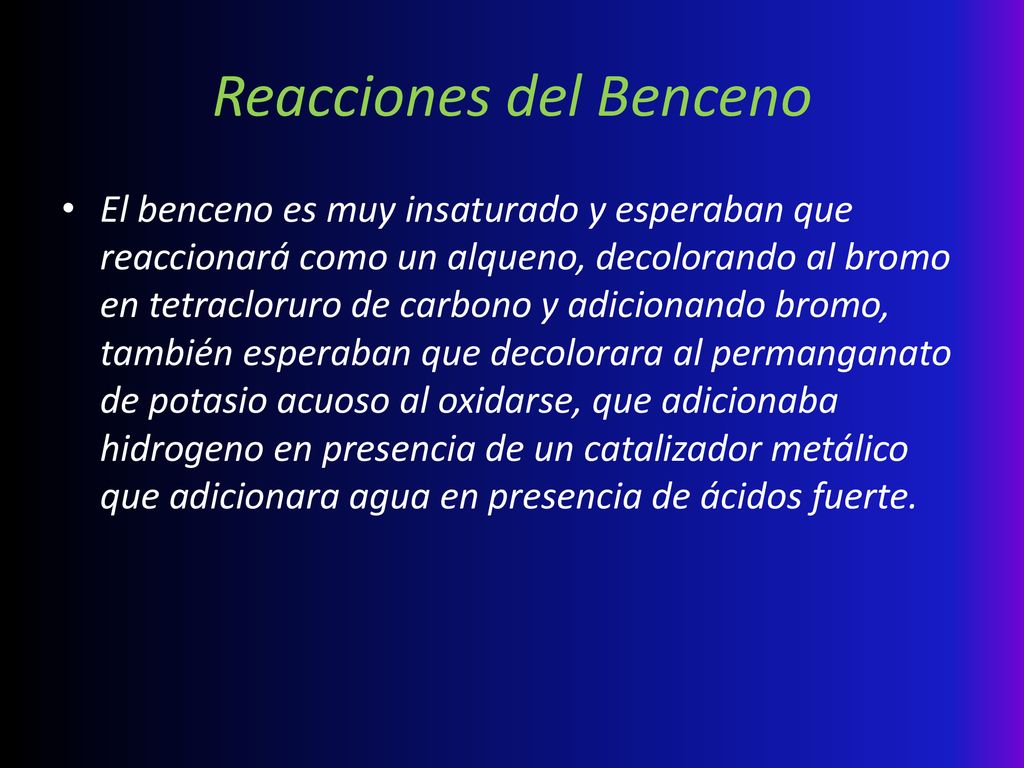 Reacciones del Benceno

• El benceno es muy insaturado y esperaban que reaccionará como un alqueno, decolorando al bromo en tetracloruro de carbono y adicionando bromo, también esperaban que decolorara al permanganato de potasio acuoso al oxidarse, que adicionaba hidrogeno en presencia de un catalizador metálico que adicionara agua en presencia de ácidos fuerte.